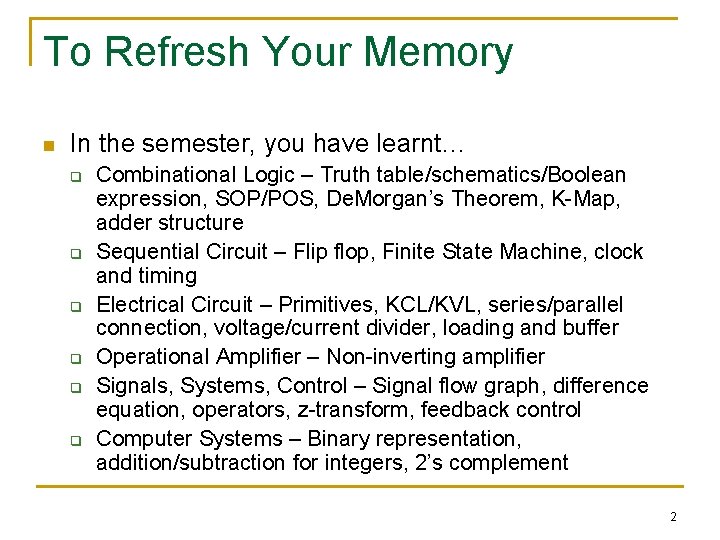 To Refresh Your Memory

In the semester, you have learnt…

Combinational Logic – Truth table/schematics/Boolean expression, SOP/POS, DeMorgan's Theorem, K-Map, adder structure

Sequential Circuit – Flip flop, Finite State Machine, clock and timing

Electrical Circuit – Primitives, KCL/KVL, series/parallel connection, voltage/current divider, loading and buffer

Operational Amplifier – Non-inverting amplifier

Signals, Systems, Control – Signal flow graph, difference equation, operators, z-transform, feedback control

Computer Systems – Binary representation, addition/subtraction for integers, 2's complement

2